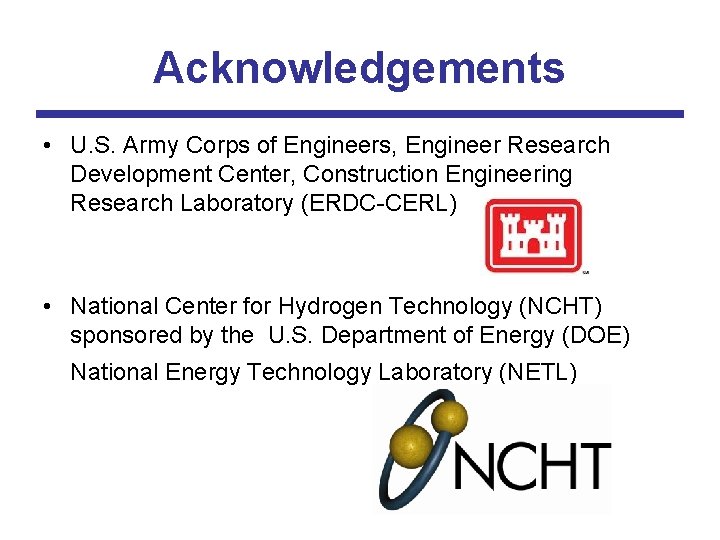 Acknowledgements

• U.S. Army Corps of Engineers, Engineer Research Development Center, Construction Engineering Research Laboratory (ERDC-CERL)

• National Center for Hydrogen Technology (NCHT) sponsored by the U.S. Department of Energy (DOE)

National Energy Technology Laboratory (NETL)

NCHT